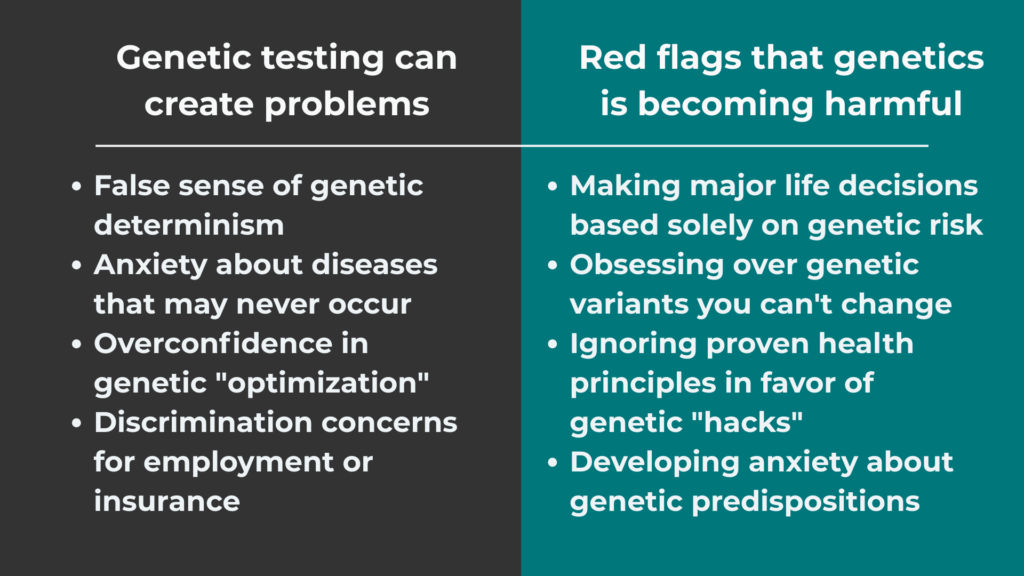 Genetic testing can create problems

- False sense of genetic determinism
- Anxiety about diseases that may never occur
- Overconfidence in genetic "optimization"
- Discrimination concerns for employment or insurance

Red flags that genetics is becoming harmful

- Making major life decisions based solely on genetic risk
- Obsessing over genetic variants you can't change
- Ignoring proven health principles in favor of genetic "hacks"
- Developing anxiety about genetic predispositions